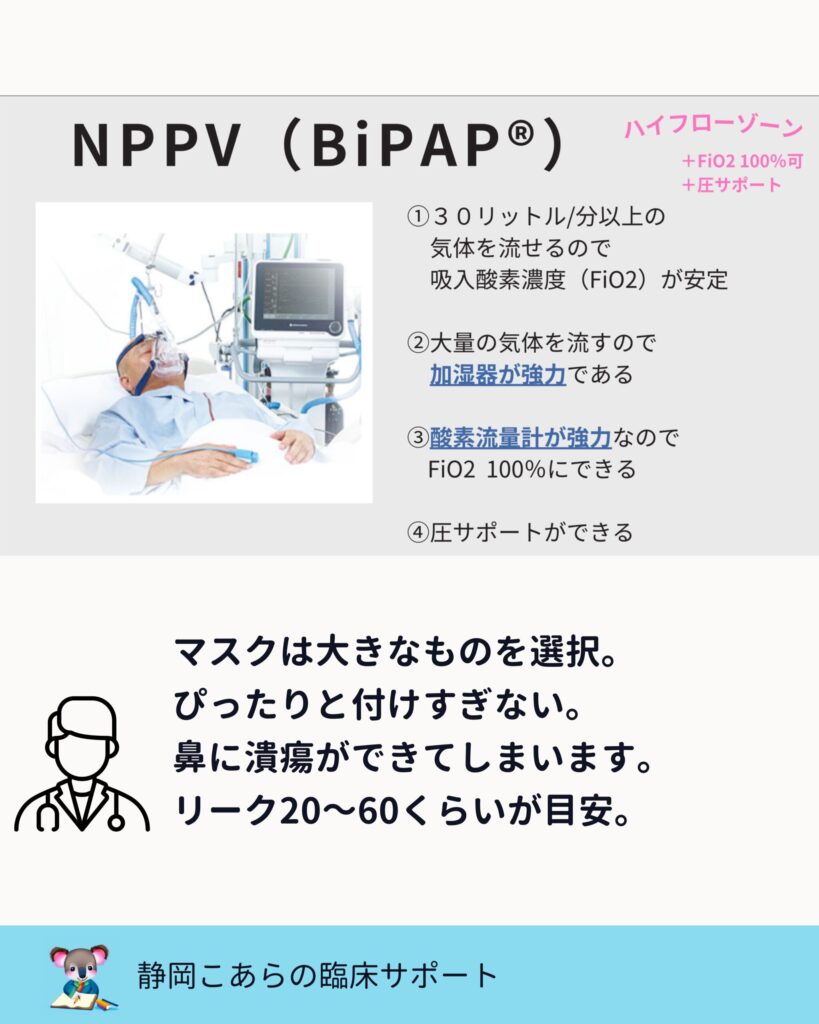 NPPV（BiPAP®）

ハイフローゾーン
＋FiO2 100%可
＋圧サポート

①３０リットル/分以上の気体を流せるので吸入酸素濃度（FiO2）が安定

②大量の気体を流すので加湿器が強力である

③酸素流量計が強力なのでFiO2 100%にできる

④圧サポートができる

マスクは大きなものを選択。
ぴったりと付けすぎない。
鼻に潰瘍ができてしまいます。
リーク20〜60くらいが目安。

静岡こあらの臨床サポート